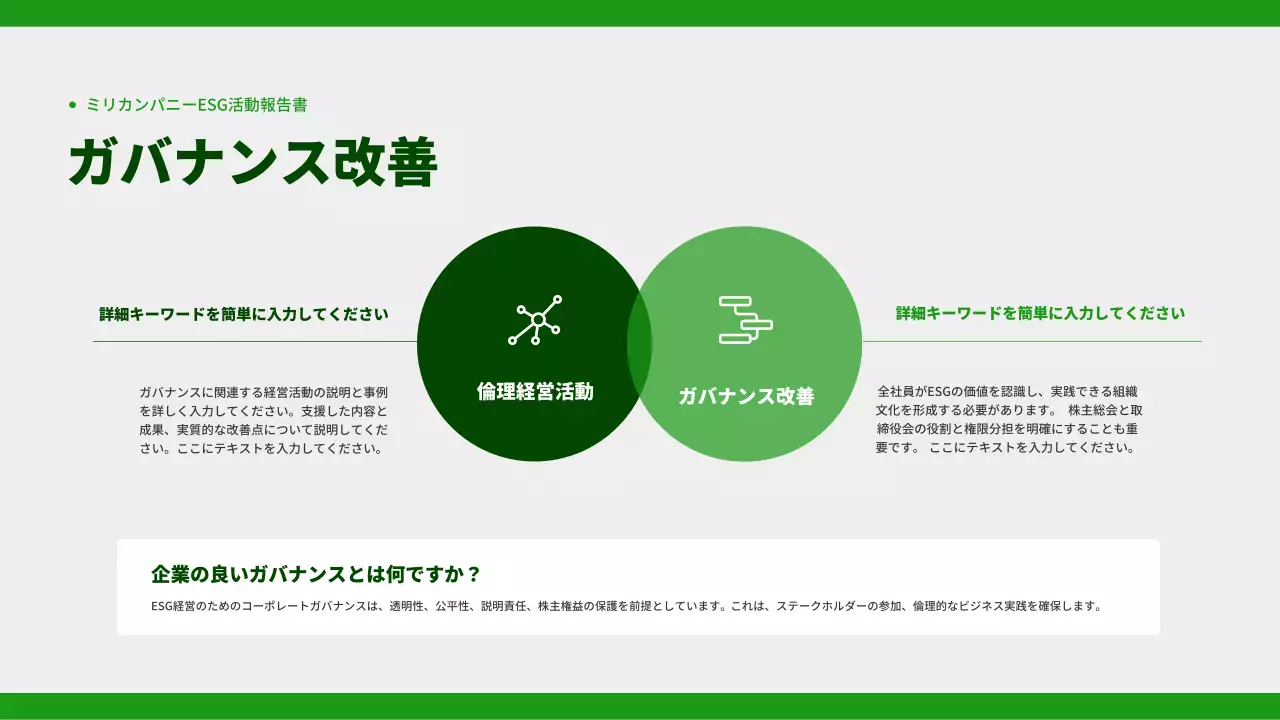 ミリカンパニーESG活動報告書

ガバナンス改善

詳細キーワードを簡単に入力してください

ガバナンスに関連する経営活動の説明と事例を詳しく入力してください。支援した内容と成果、実質的な改善点について説明してください。ここにテキストを入力してください。

倫理経営活動

ガバナンス改善

詳細キーワードを簡単に入力してください

全社員がESGの価値を認識し、実践できる組織文化を形成する必要があります。 株主総会と取締役会の役割と権限分担を明確にすることも重要です。 ここにテキストを入力してください。

企業の良いガバナンスとは何ですか？

ESG経営のためのコーポレートガバナンスは、透明性、公平性、説明責任、株主権益の保護を前提としています。これは、ステークホルダーの参加、倫理的なビジネス実践を確保します。